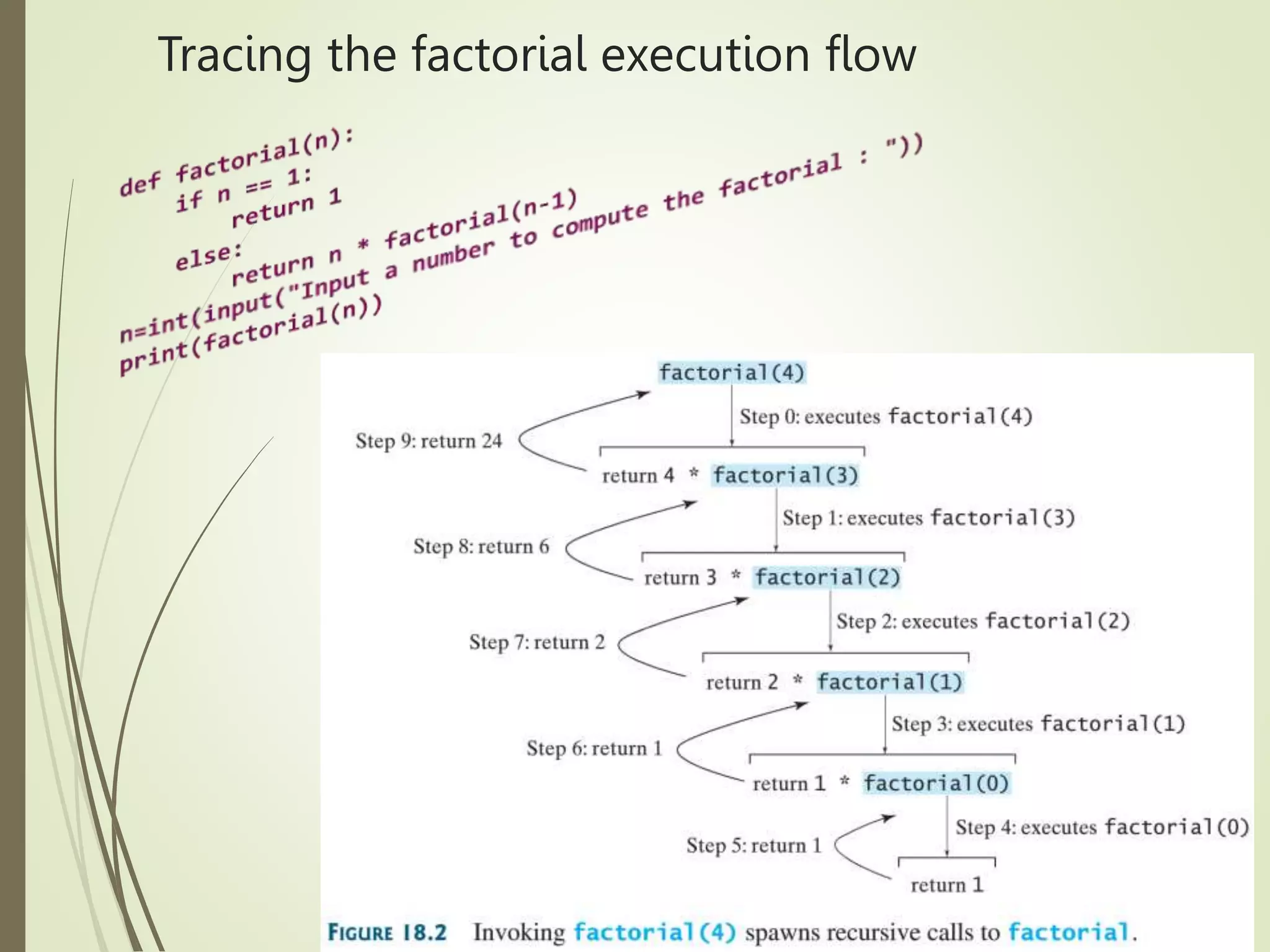 Tracing the factorial execution flow

def factorial(n):
    if n == 1:
        return 1
    else:
        return n * factorial(n-1)
n=int(input("Input a number to compute the factorial : "))
print(factorial(n))

factorial(4)

Step 0: executes factorial(4)

Step 9: return 24

return 4 * factorial(3)

Step 1: executes factorial(3)

Step 8: return 6

return 3 * factorial(2)

Step 2: executes factorial(2)

Step 7: return 2

return 2 * factorial(1)

Step 3: executes factorial(1)

Step 6: return 1

return 1 * factorial(0)

Step 4: executes factorial(0)

Step 5: return 1

return 1

FIGURE 18.2 Invoking factorial(4) spawns recursive calls to factorial.